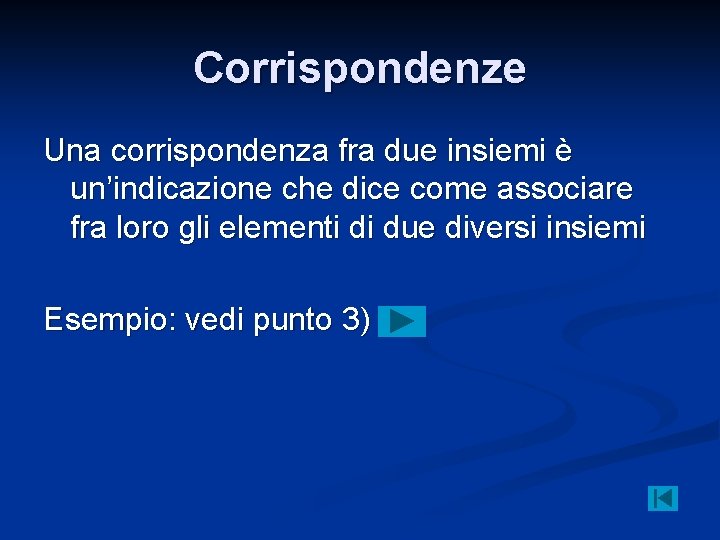 Corrispondenze

Una corrispondenza fra due insiemi è un’indicazione che dice come associare fra loro gli elementi di due diversi insiemi

Esempio: vedi punto 3)